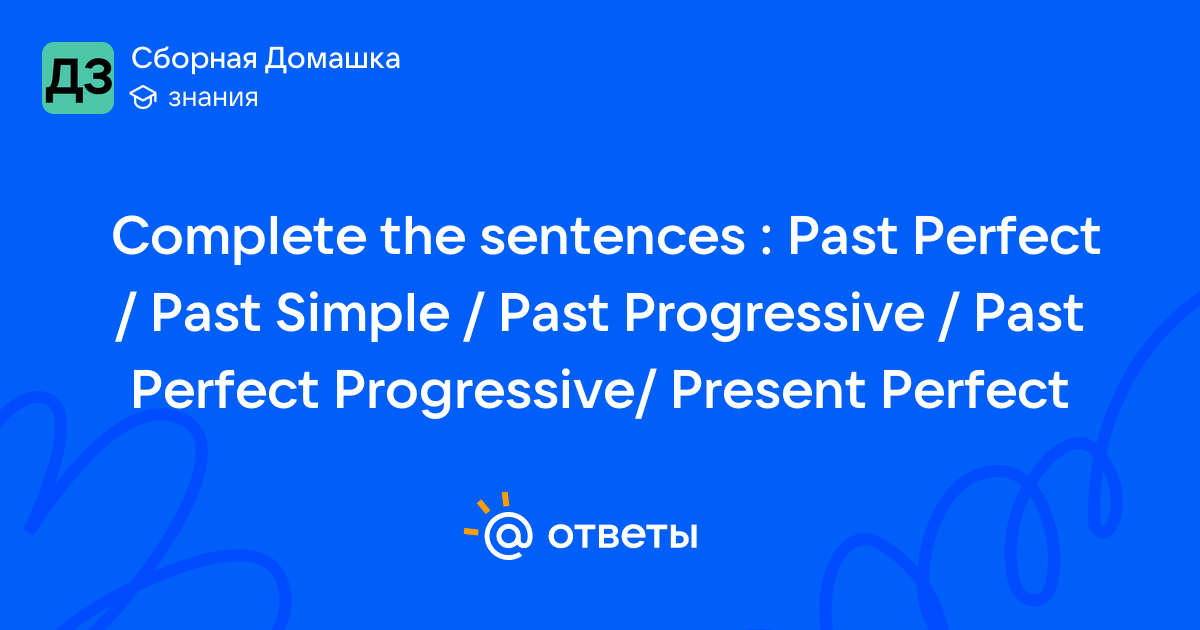 ДЗ
Сборная Домашка
знания

Complete the sentences : Past Perfect / Past Simple / Past Progressive / Past Perfect Progressive/ Present Perfect

@ ответы